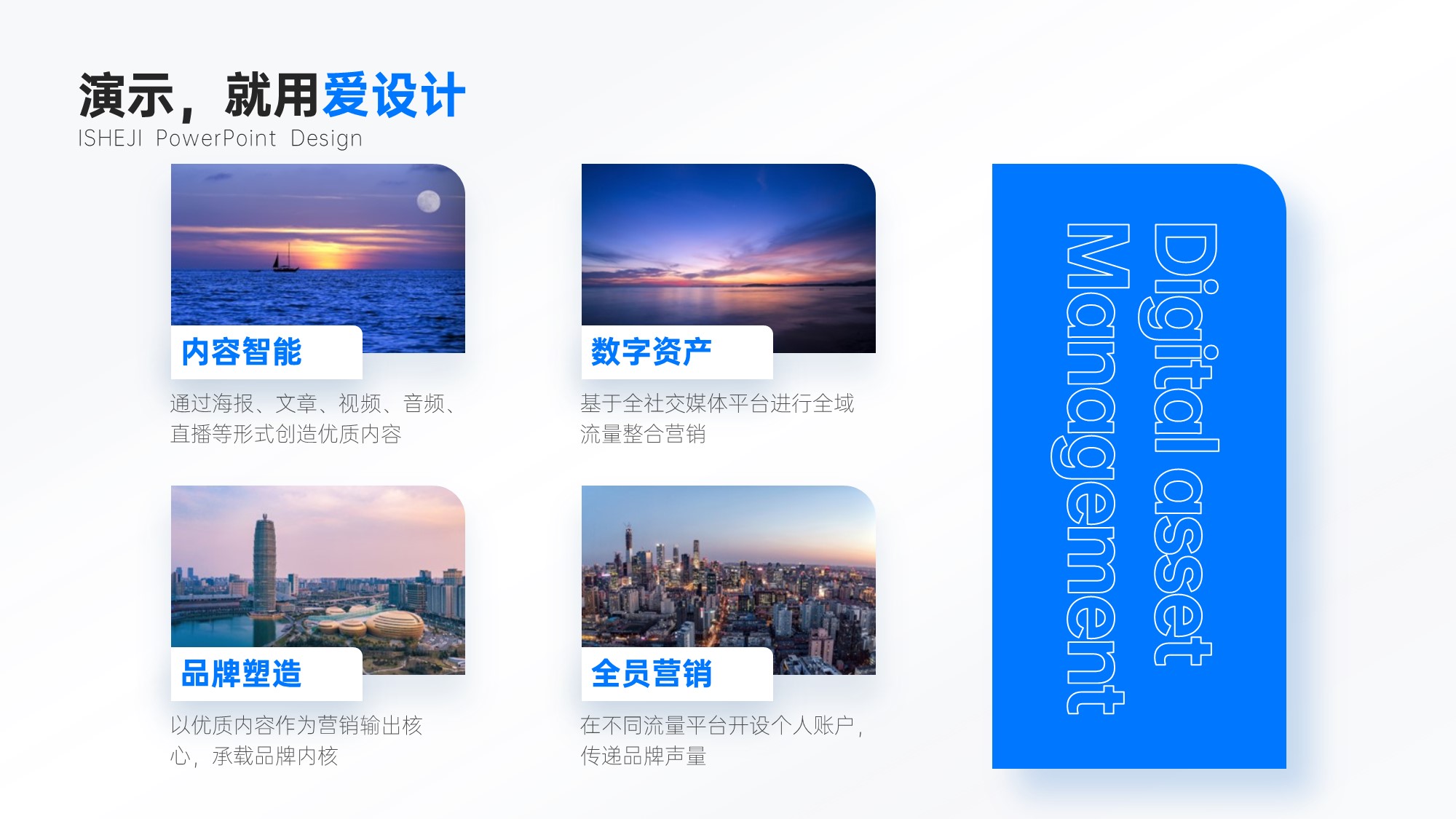 演示，就用爱设计
ISHEJI PowerPoint Design

内容智能
通过海报、文章、视频、音频、直播等形式创造优质内容

数字资产
基于全社交媒体平台进行全域流量整合营销

品牌塑造
以优质内容作为营销输出核心，承载品牌内核

全员营销
在不同流量平台开设个人账户，传递品牌声量

Digital asset Management